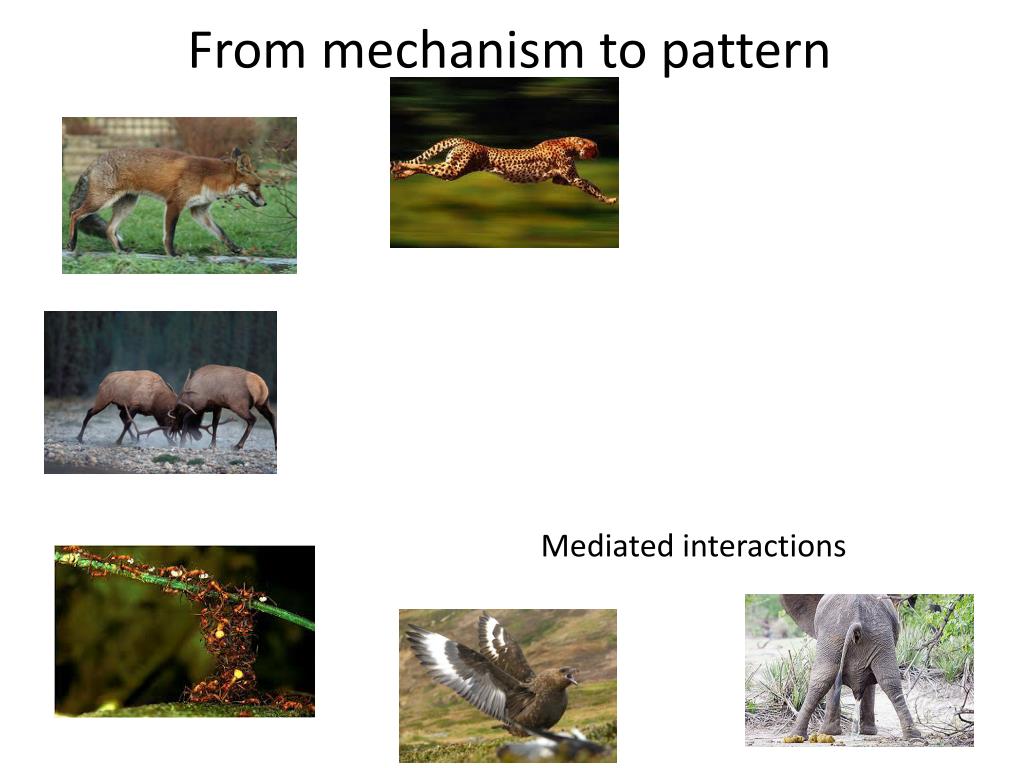 From mechanism to pattern

Mediated interactions